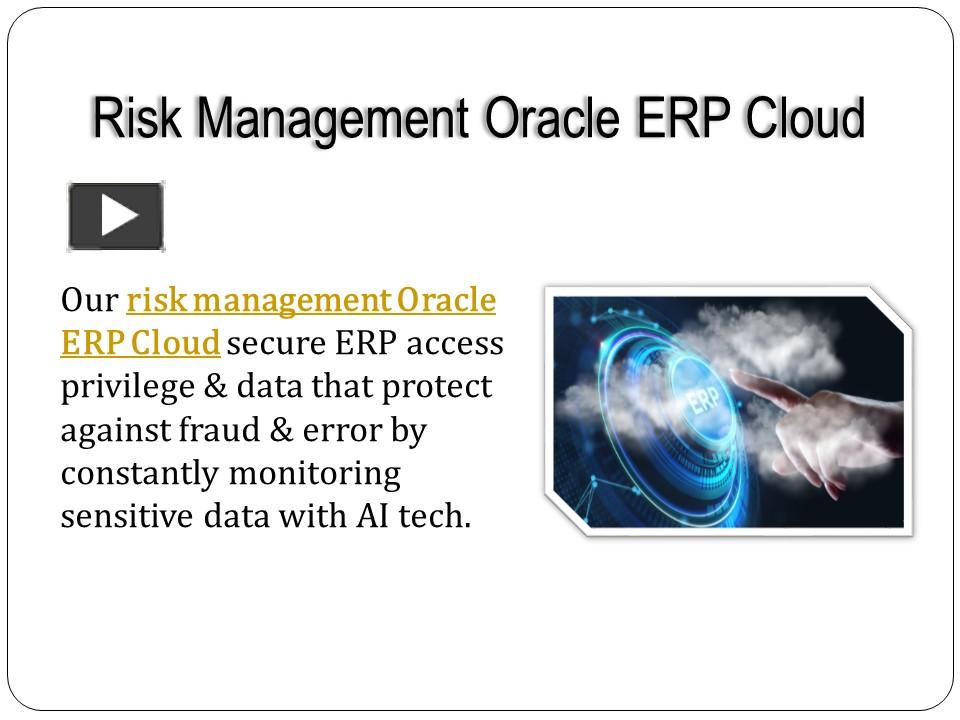 Risk Management Oracle ERP Cloud

Our risk management Oracle ERP Cloud secure ERP access privilege & data that protect against fraud & error by constantly monitoring sensitive data with AI tech.

ERP